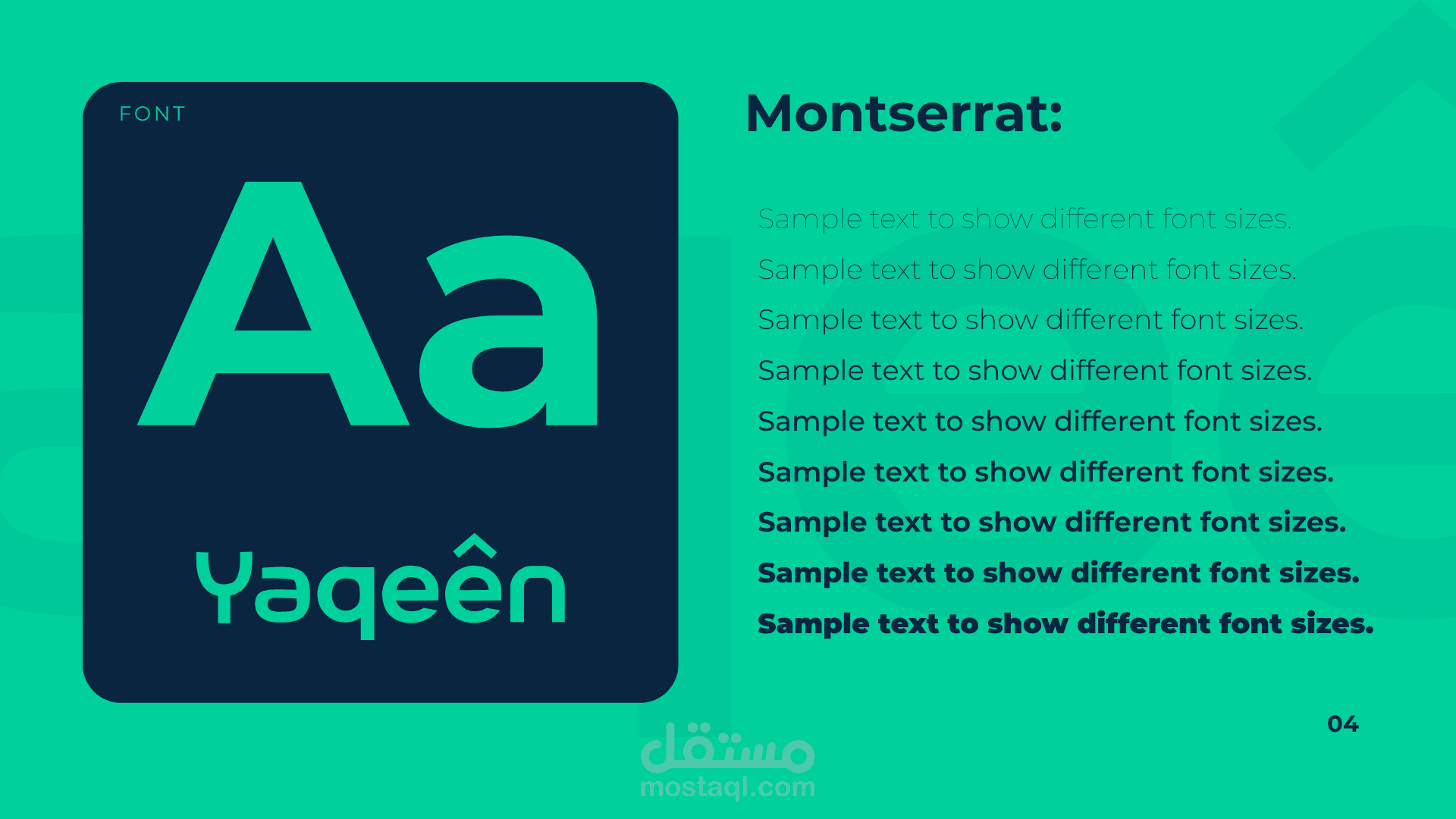 FONT

Aa

Yaqeên

Montserrat:

Sample text to show different font sizes.

Sample text to show different font sizes.

Sample text to show different font sizes.

Sample text to show different font sizes.

Sample text to show different font sizes.

Sample text to show different font sizes.

Sample text to show different font sizes.

Sample text to show different font sizes.

Sample text to show different font sizes.

04

مستقل
mostaql.com